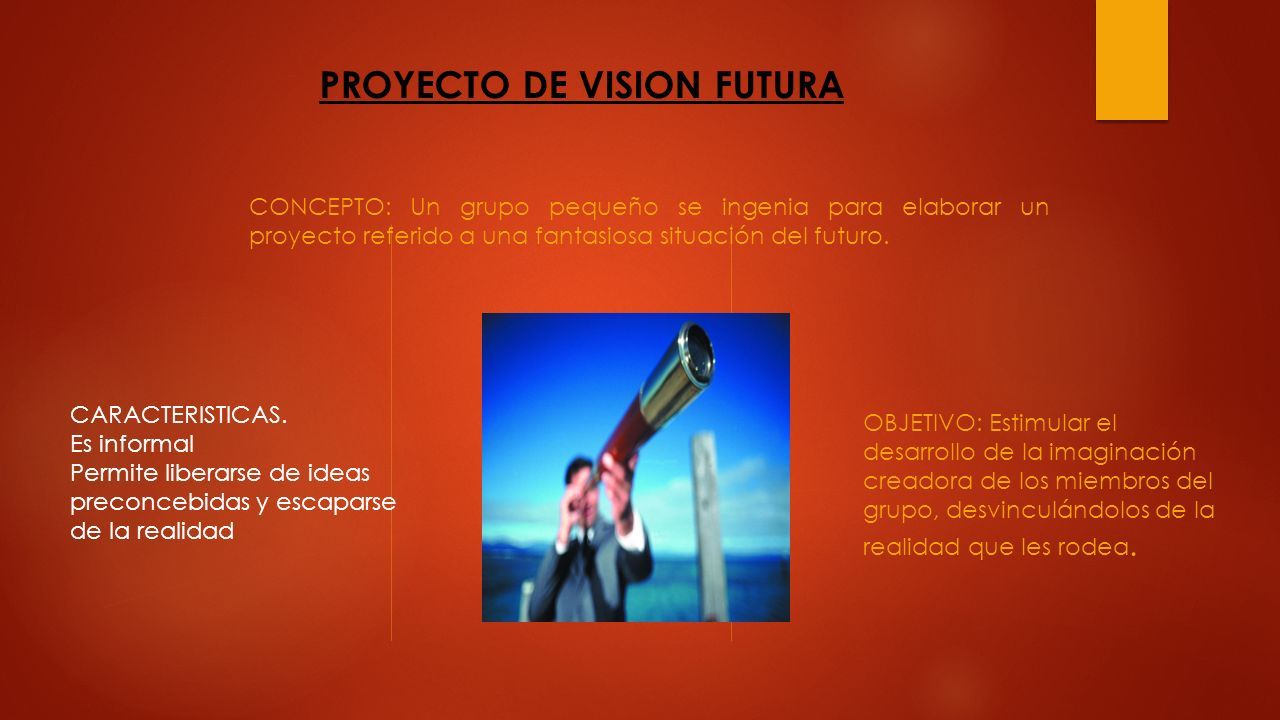 PROYECTO DE VISION FUTURA

CONCEPTO: Un grupo pequeño se ingenia para elaborar un proyecto referido a una fantasiosa situación del futuro.

CARACTERISTICAS.
Es informal
Permite liberarse de ideas preconcebidas y escaparse de la realidad

OBJETIVO: Estimular el desarrollo de la imaginación creadora de los miembros del grupo, desvinculándolos de la realidad que les rodea.